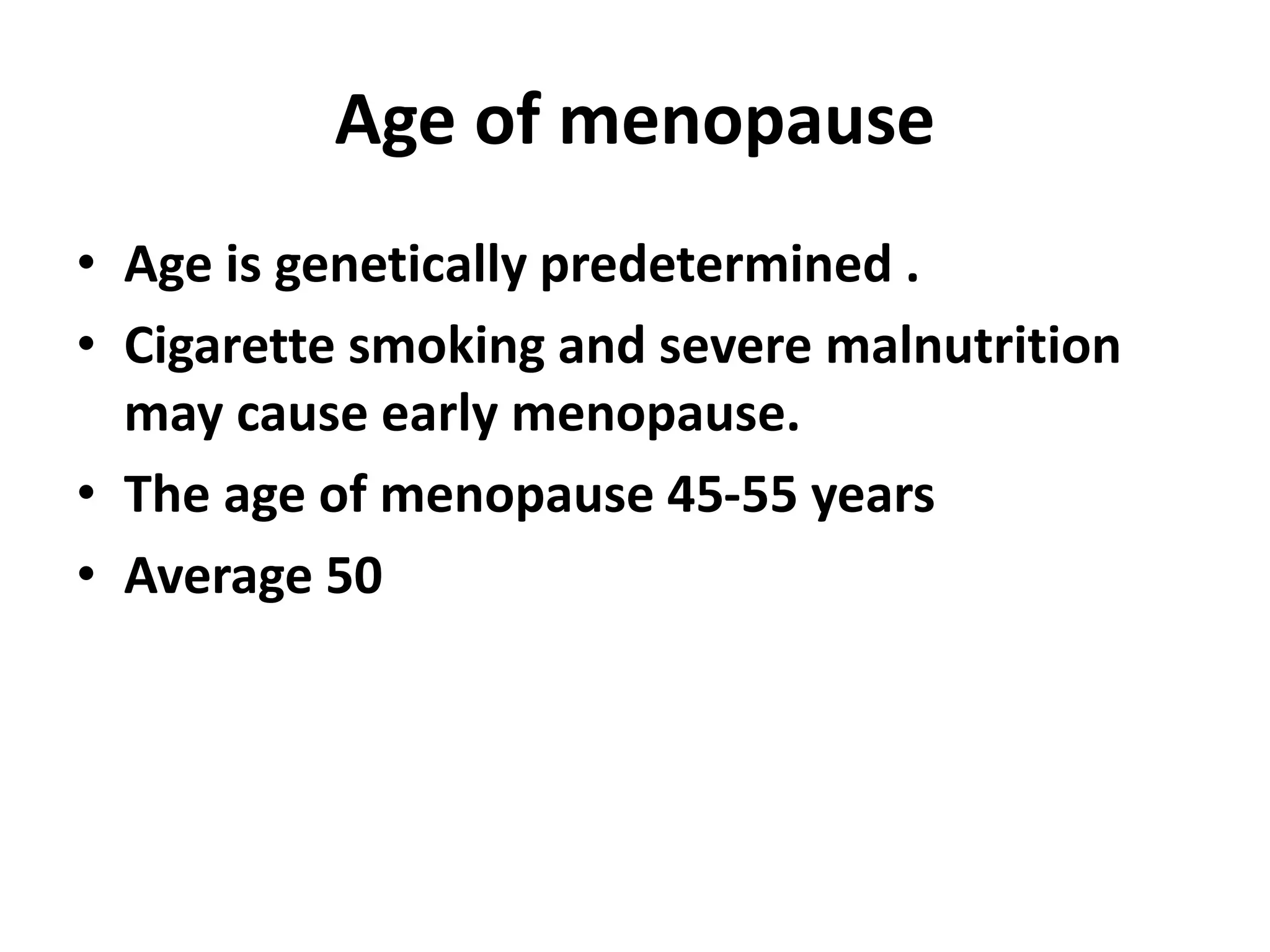 Age of menopause

• Age is genetically predetermined .
• Cigarette smoking and severe malnutrition may cause early menopause.
• The age of menopause 45-55 years
• Average 50